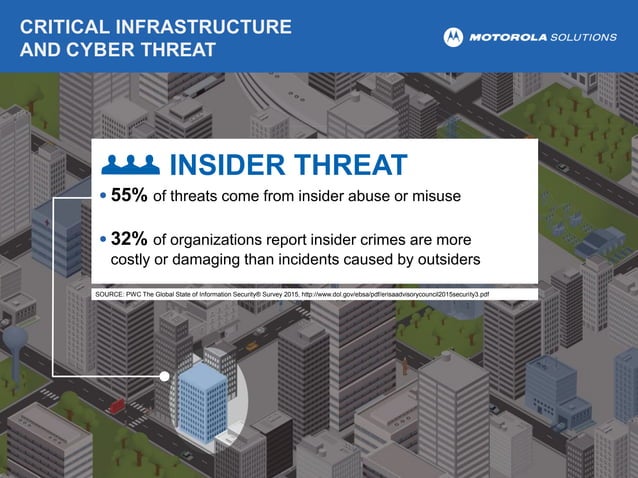 CRITICAL INFRASTRUCTURE AND CYBER THREAT

MOTOROLA SOLUTIONS

INSIDER THREAT

• 55% of threats come from insider abuse or misuse

• 32% of organizations report insider crimes are more costly or damaging than incidents caused by outsiders

SOURCE: PWC The Global State of Information Security® Survey 2015, http://www.dol.gov/ebsa/pdf/erisaadvisorycouncil2015security3.pdf